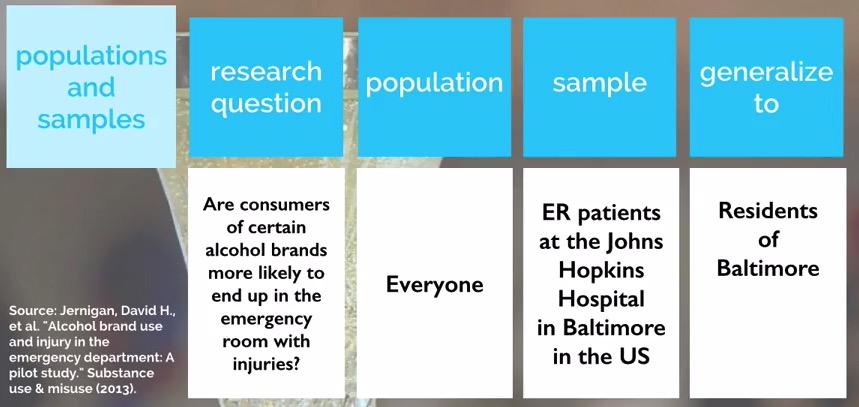 populations and samples

| research question | population | sample | generalize to |
|---|---|---|---|
| Are consumers of certain alcohol brands more likely to end up in the emergency room with injuries? | Everyone | ER patients at the Johns Hopkins Hospital in Baltimore in the US | Residents of Baltimore |

Source: Jernigan, David H., et al. "Alcohol brand use and injury in the emergency department: A pilot study." Substance use & misuse (2013).